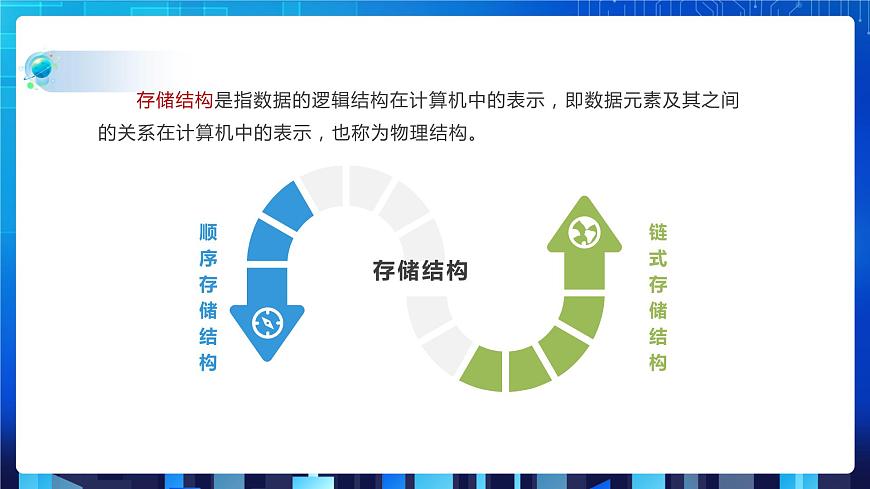 存储结构是指数据的逻辑结构在计算机中的表示，即数据元素及其之间的关系在计算机中的表示，也称为物理结构。

顺序存储结构

存储结构

链式存储结构